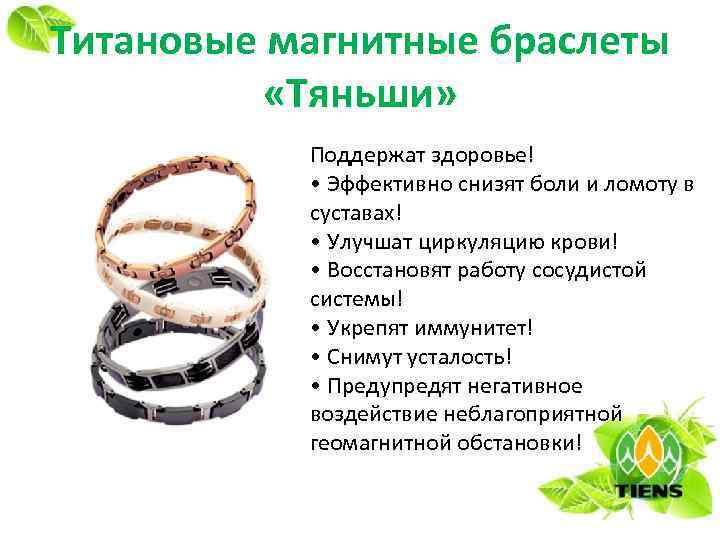 Титановые магнитные браслеты «Тяньши»

Поддержат здоровье!
• Эффективно снизят боли и ломоту в суставах!
• Улучшат циркуляцию крови!
• Восстановят работу сосудистой системы!
• Укрепят иммунитет!
• Снимут усталость!
• Предупредят негативное воздействие неблагоприятной геомагнитной обстановки!

TIENS